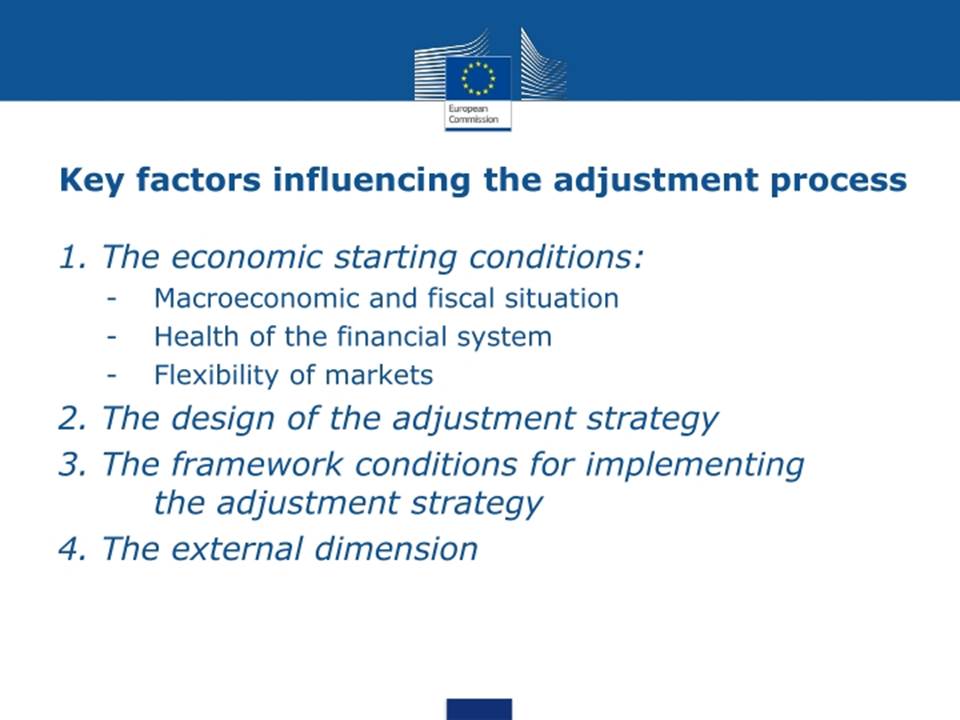 European Commission

Key factors influencing the adjustment process

1. The economic starting conditions:
- Macroeconomic and fiscal situation
- Health of the financial system
- Flexibility of markets
2. The design of the adjustment strategy
3. The framework conditions for implementing the adjustment strategy
4. The external dimension